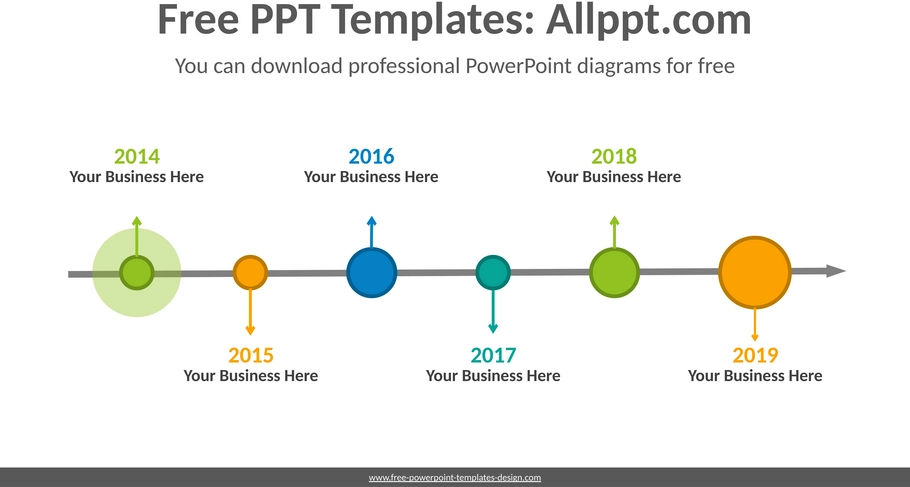 Free PPT Templates: Allppt.com

You can download professional PowerPoint diagrams for free

2014
Your Business Here

2016
Your Business Here

2018
Your Business Here

2015
Your Business Here

2017
Your Business Here

2019
Your Business Here

www.free-powerpoint-templates-design.com